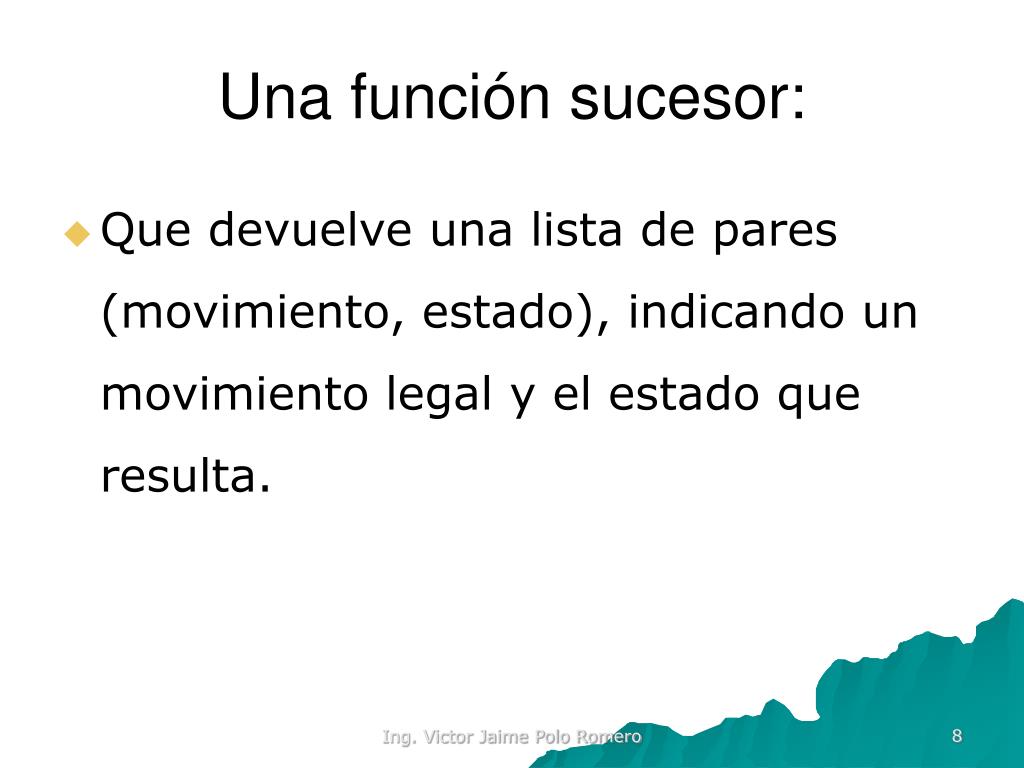 Una función sucesor:

Que devuelve una lista de pares (movimiento, estado), indicando un movimiento legal y el estado que resulta.

Ing. Victor Jaime Polo Romero

8